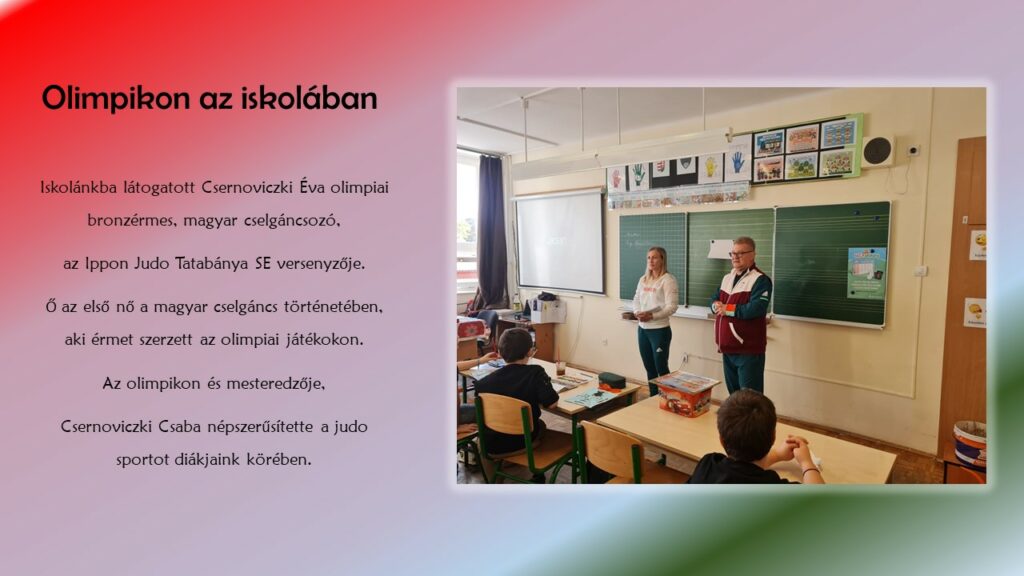 Olimpikon az iskolában

Iskolánkba látogatott Csernoviczki Éva olimpiai bronzérmes, magyar cselgáncsozó,

az Ippon Judo Tatabánya SE versenyzője.

Ő az első nő a magyar cselgáncs történetében, aki érmet szerzett az olimpiai játékokon.

Az olimpikon és mesteredzője,

Csernoviczki Csaba népszerűsítette a judo sportot diákjaink körében.